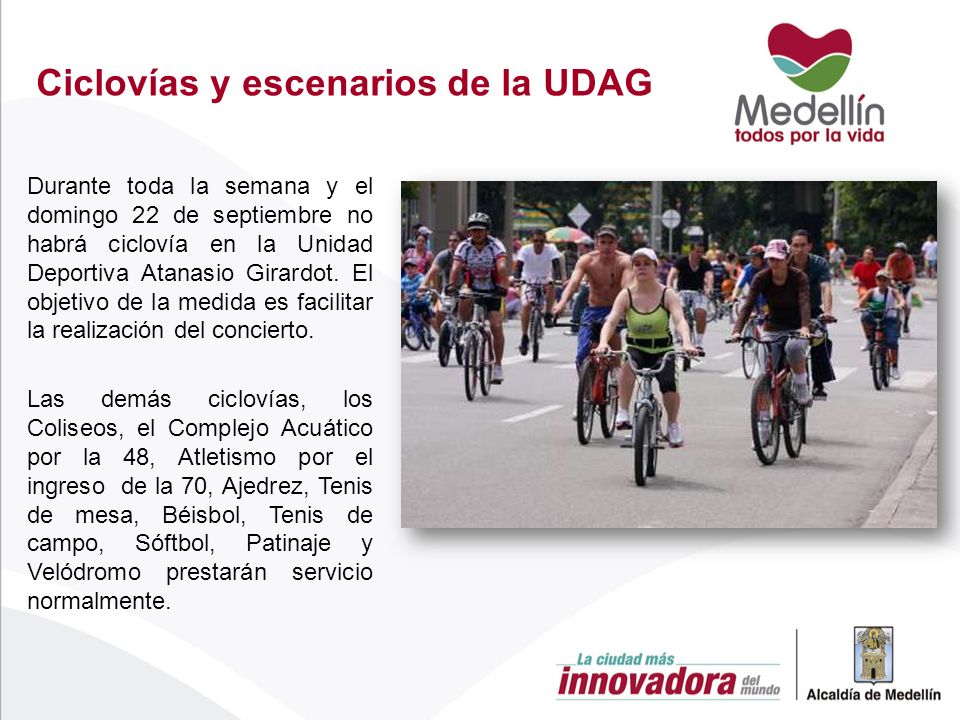 Ciclovías y escenarios de la UDAG

Medellín
todos por la vida

Durante toda la semana y el domingo 22 de septiembre no habrá ciclovía en la Unidad Deportiva Atanasio Girardot. El objetivo de la medida es facilitar la realización del concierto.

Las demás ciclovías, los Coliseos, el Complejo Acuático por la 48, Atletismo por el ingreso de la 70, Ajedrez, Tenis de mesa, Béisbol, Tenis de campo, Sóftbol, Patinaje y Velódromo prestarán servicio normalmente.

La ciudad más innovadora del mundo

Alcaldía de Medellín